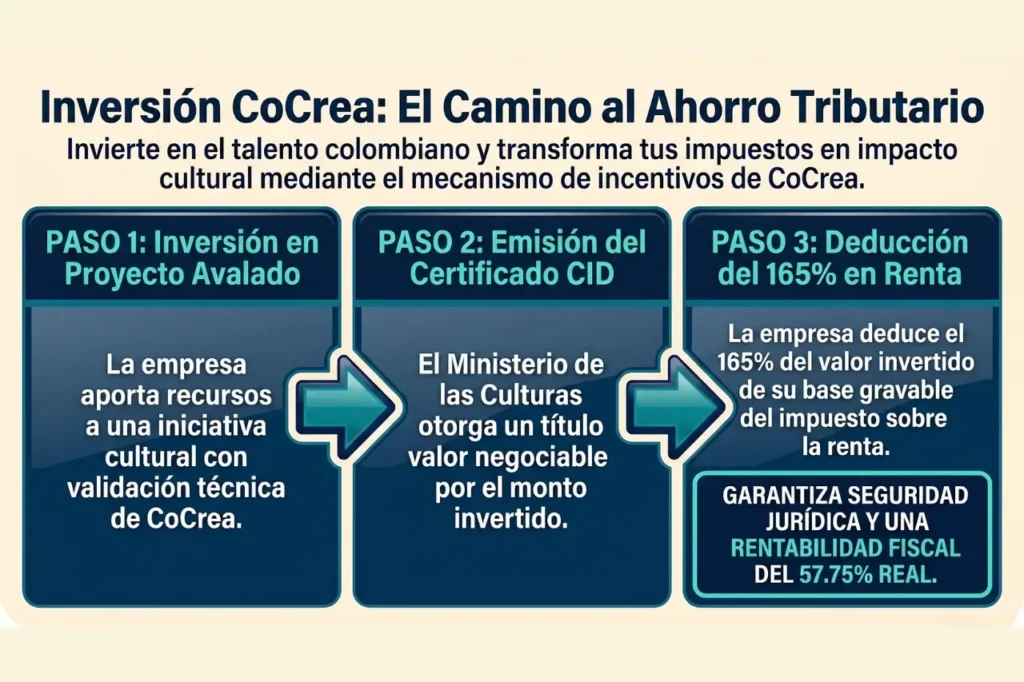 Inversión CoCrea: El Camino al Ahorro Tributario

Invierte en el talento colombiano y transforma tus impuestos en impacto cultural mediante el mecanismo de incentivos de CoCrea.

PASO 1: Inversión en Proyecto Avalado

La empresa aporta recursos a una iniciativa cultural con validación técnica de CoCrea.

PASO 2: Emisión del Certificado CID

El Ministerio de las Culturas otorga un título valor negociable por el monto invertido.

PASO 3: Deducción del 165% en Renta

La empresa deduce el 165% del valor invertido de su base gravable del impuesto sobre la renta.

GARANTIZA SEGURIDAD JURÍDICA Y UNA RENTABILIDAD FISCAL DEL 57.75% REAL.